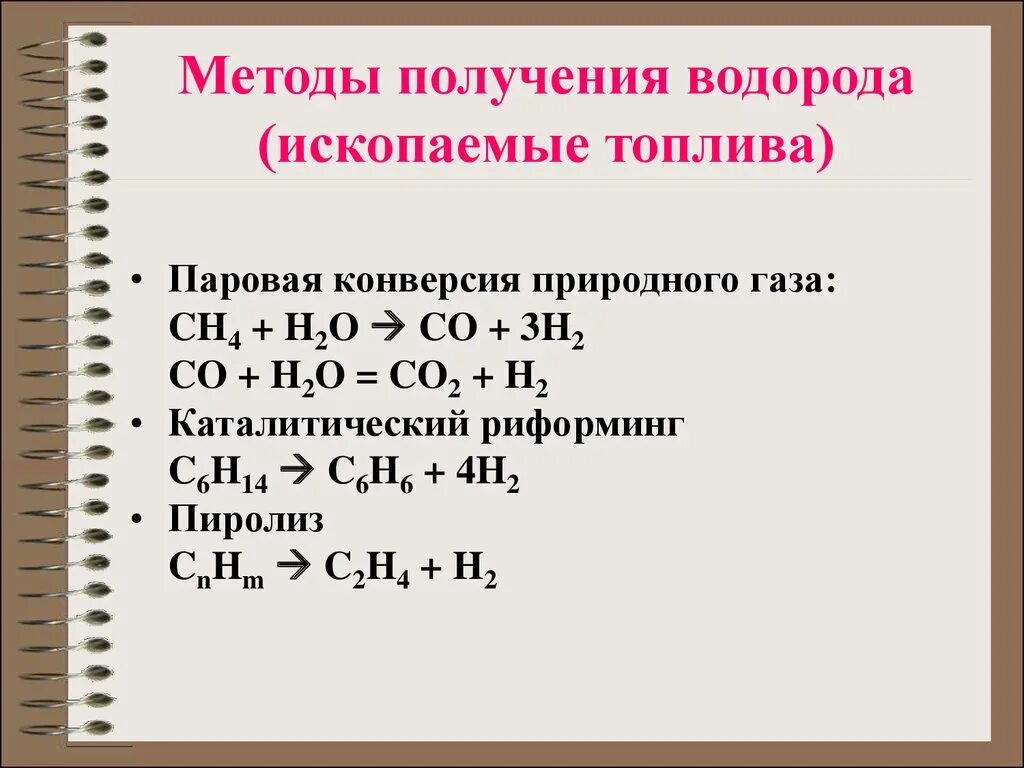 Методы получения водорода (ископаемые топлива)

• Паровая конверсия природного газа:
$CH_4 + H_2O \rightarrow CO + 3H_2$
$CO + H_2O = CO_2 + H_2$
• Каталитический риформинг
$C_6H_{14} \rightarrow C_6H_6 + 4H_2$
• Пиролиз
$C_nH_m \rightarrow C_2H_4 + H_2$